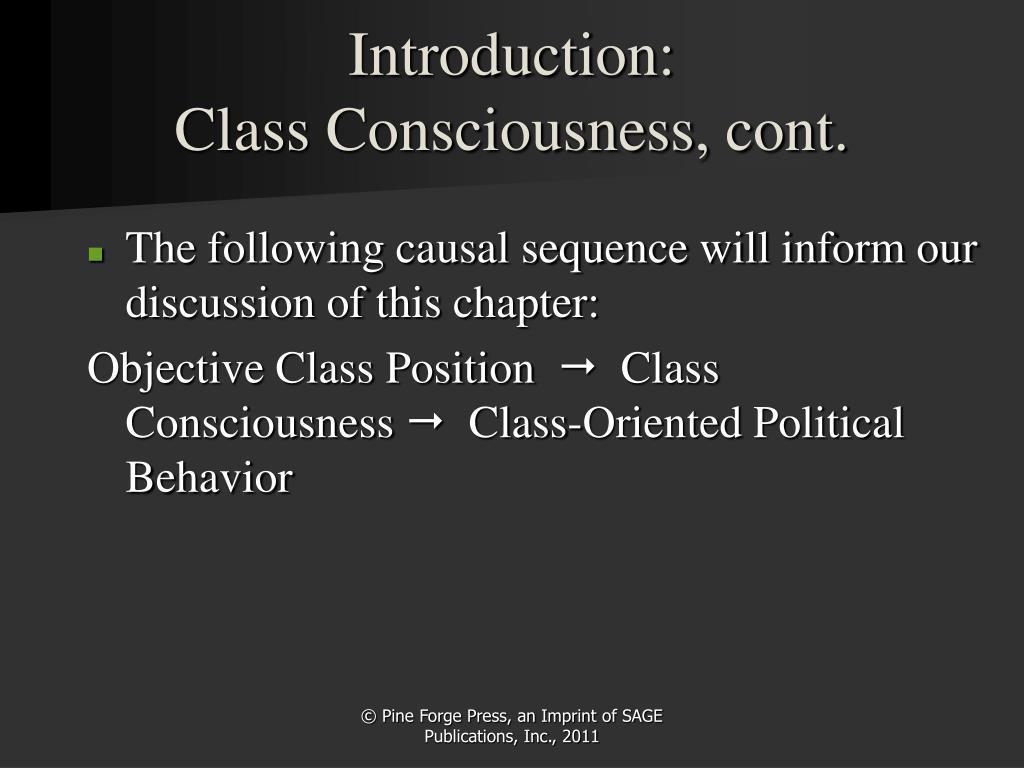 Introduction:
Class Consciousness, cont.

The following causal sequence will inform our discussion of this chapter:

Objective Class Position → Class Consciousness → Class-Oriented Political Behavior

© Pine Forge Press, an Imprint of SAGE Publications, Inc., 2011